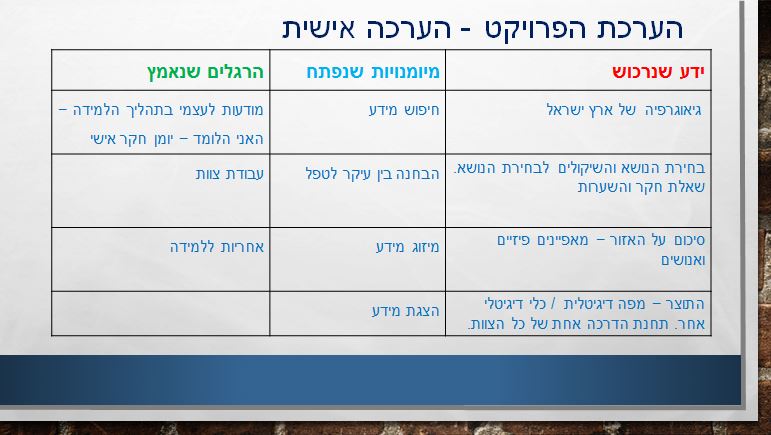 הערכת הפרויקט - הערכה אישית

| ידע שנרכוש | מיומנויות שנפתח | הרגלים שנאמץ |
|---|---|---|
| גיאוגרפיה של ארץ ישראל | חיפוש מידע | מודעות לעצמי בתהליך הלמידה – האני הלומד – יומן חקר אישי |
| בחירת הנושא והשיקולים לבחירת הנושא. שאלת חקר והשערות | הבחנה בין עיקר לטפל | עבודת צוות |
| סיכום על האזור – מאפיינים פיזיים ואנושים | מיזוג מידע | אחריות ללמידה |
| התוצר – מפה דיגיטלית / כלי דיגיטלי אחר. תחנת הדרכה אחת של כל הצוות. | הצגת מידע | |